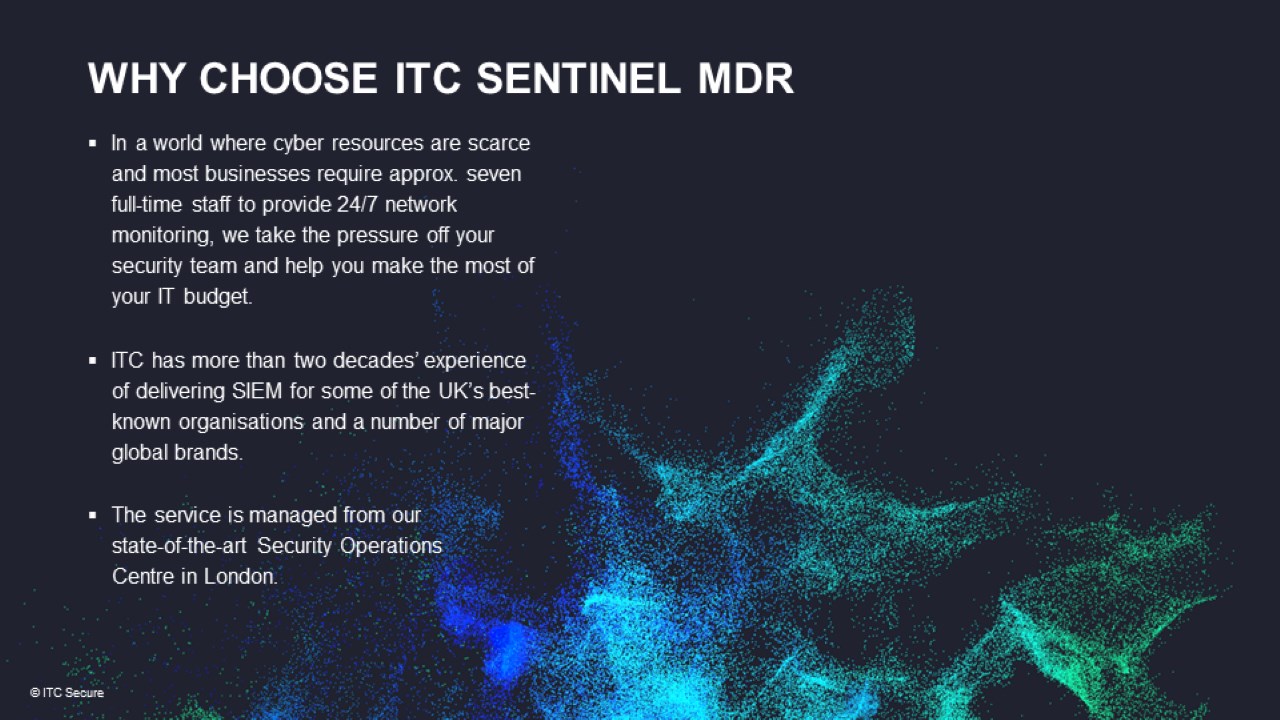 WHY CHOOSE ITC SENTINEL MDR

▪ In a world where cyber resources are scarce and most businesses require approx. seven full-time staff to provide 24/7 network monitoring, we take the pressure off your security team and help you make the most of your IT budget.

▪ ITC has more than two decades' experience of delivering SIEM for some of the UK's best-known organisations and a number of major global brands.

▪ The service is managed from our state-of-the-art Security Operations Centre in London.

© ITC Secure